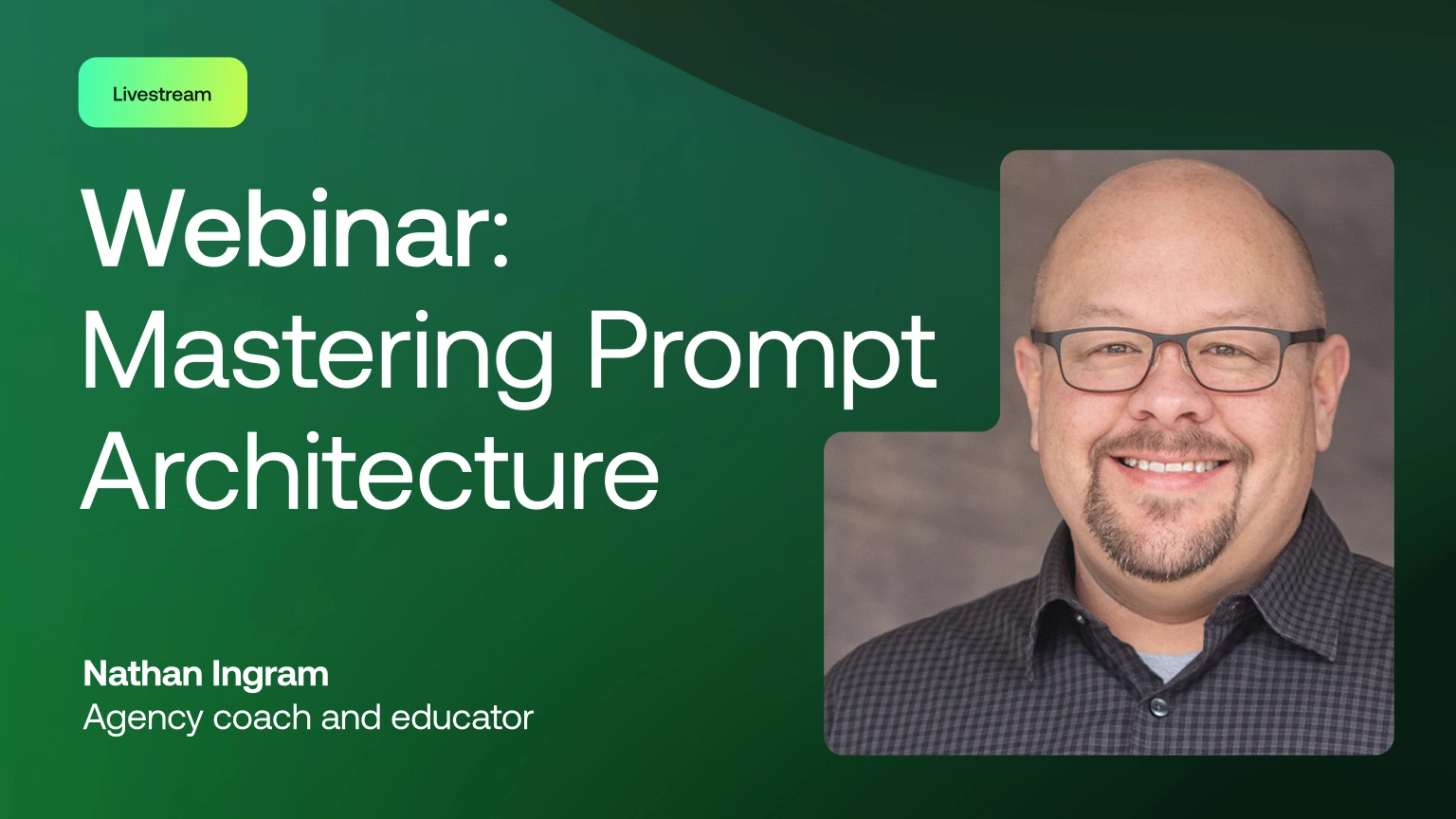 Livestream

Webinar: Mastering Prompt Architecture

Nathan Ingram
Agency coach and educator